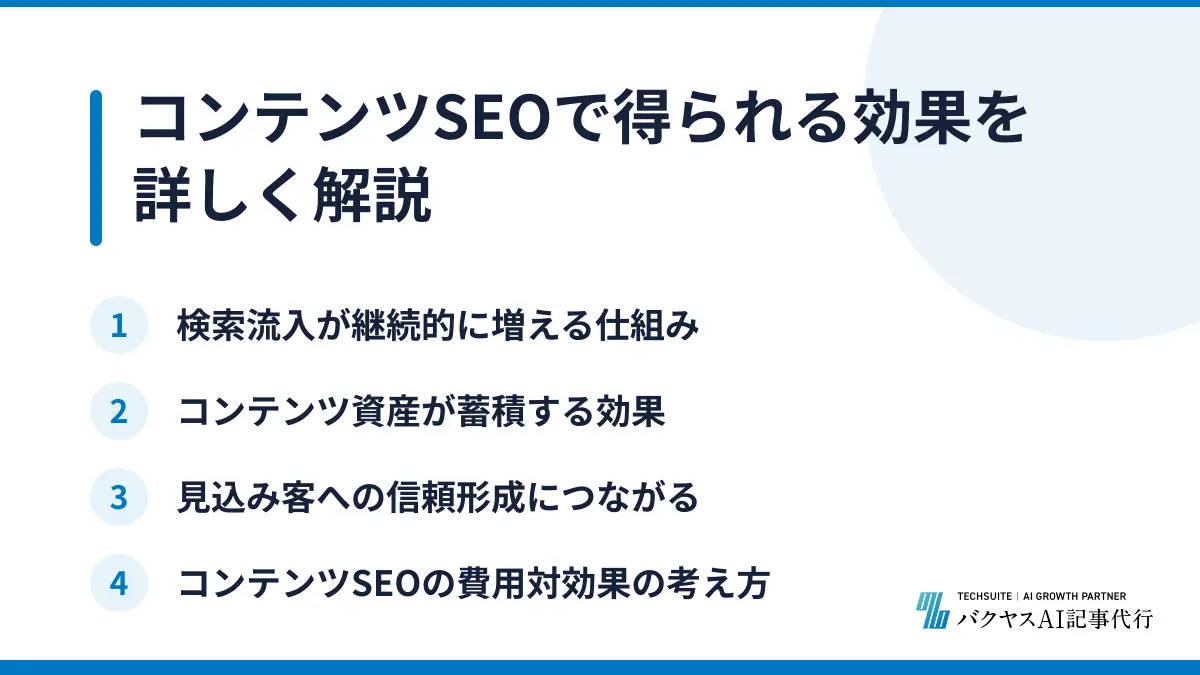 コンテンツSEOで得られる効果を詳しく解説

1 検索流入が継続的に増える仕組み

2 コンテンツ資産が蓄積する効果

3 見込み客への信頼形成につながる

4 コンテンツSEOの費用対効果の考え方

TECHSUITE | AI GROWTH PARTNER
バクヤスAI記事代行